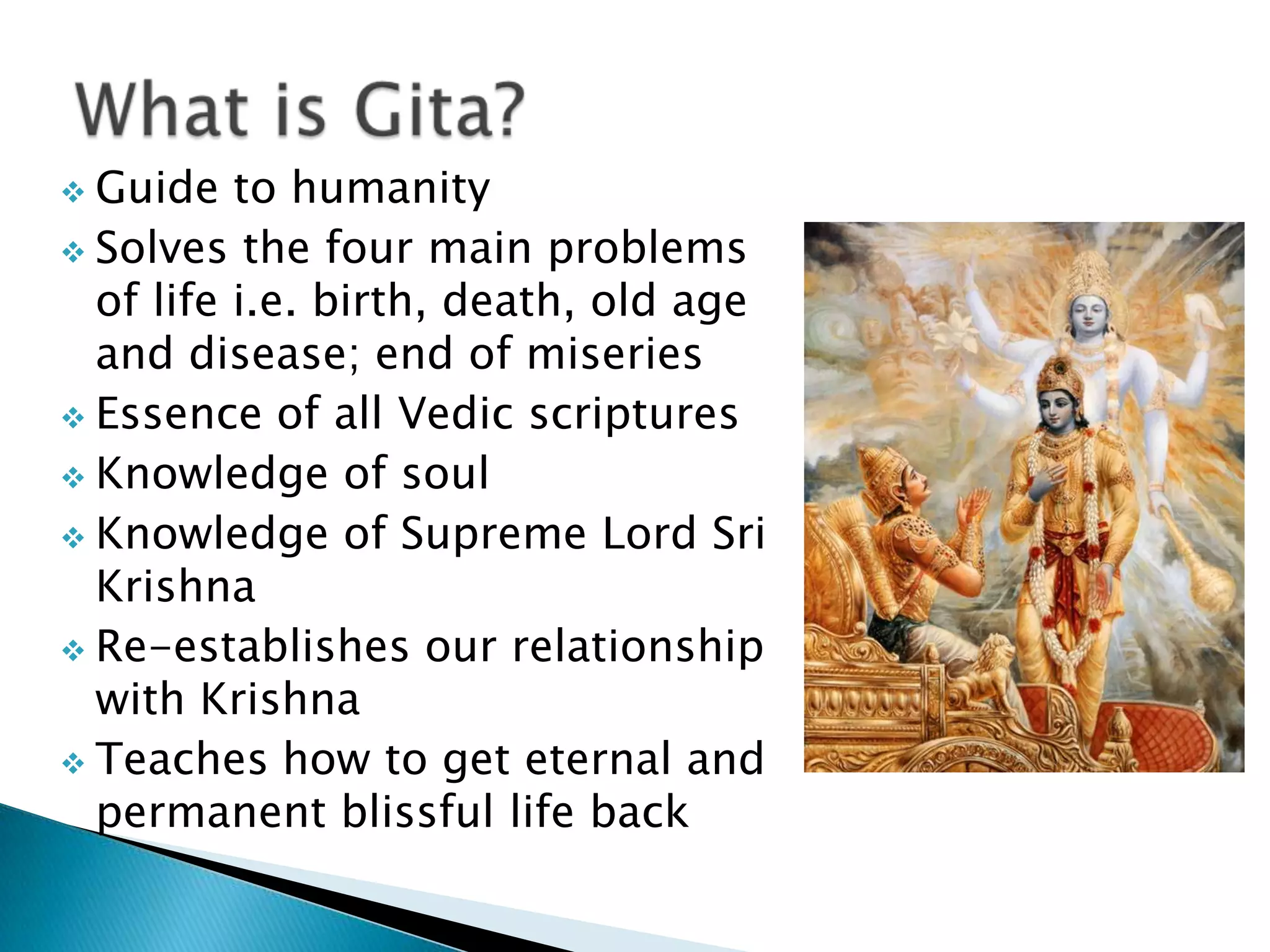 What is Gita?

❖ Guide to humanity
❖ Solves the four main problems of life i.e. birth, death, old age and disease; end of miseries
❖ Essence of all Vedic scriptures
❖ Knowledge of soul
❖ Knowledge of Supreme Lord Sri Krishna
❖ Re-establishes our relationship with Krishna
❖ Teaches how to get eternal and permanent blissful life back